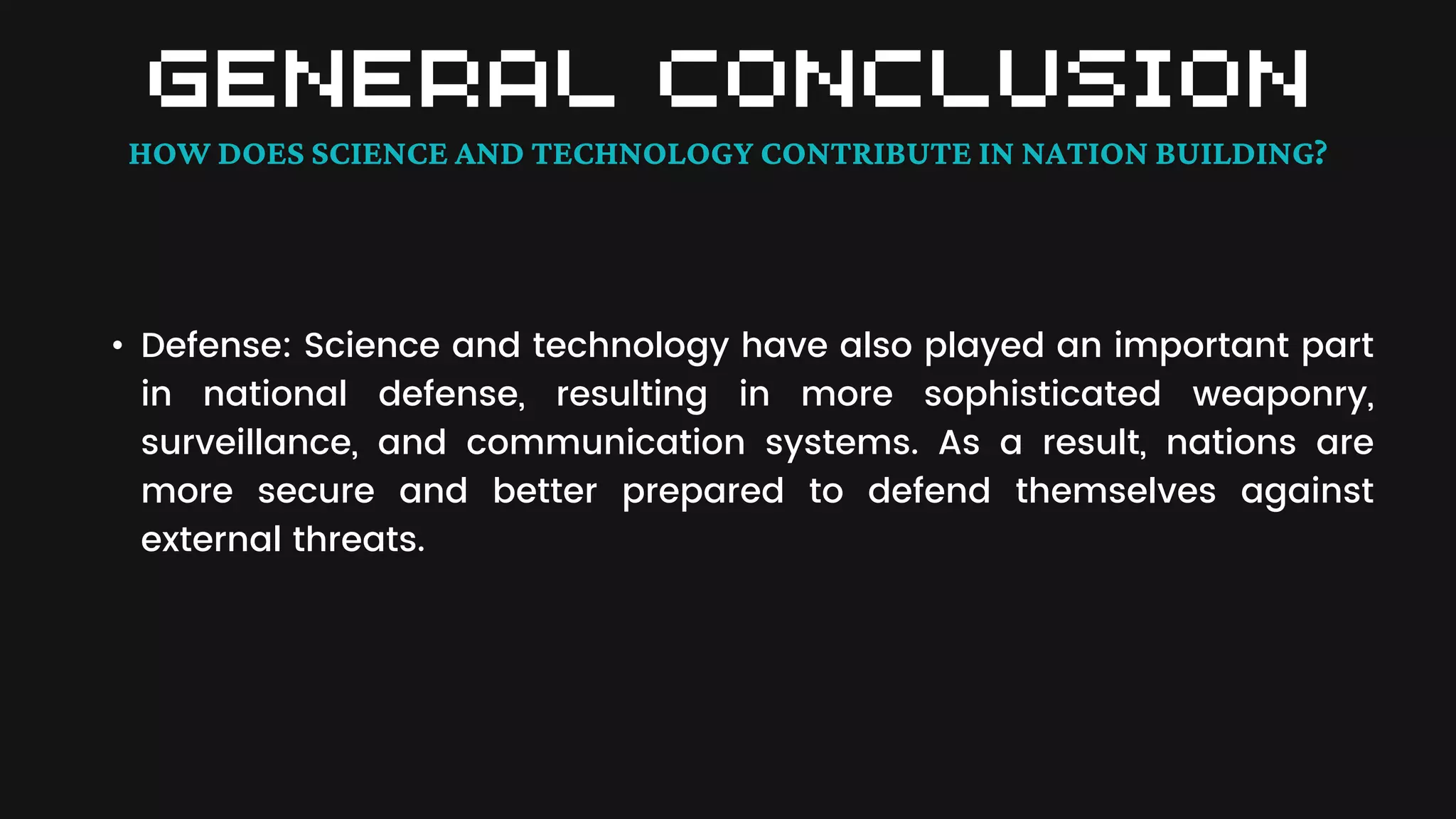 GENERAL CONCLUSION

HOW DOES SCIENCE AND TECHNOLOGY CONTRIBUTE IN NATION BUILDING?

• Defense: Science and technology have also played an important part in national defense, resulting in more sophisticated weaponry, surveillance, and communication systems. As a result, nations are more secure and better prepared to defend themselves against external threats.